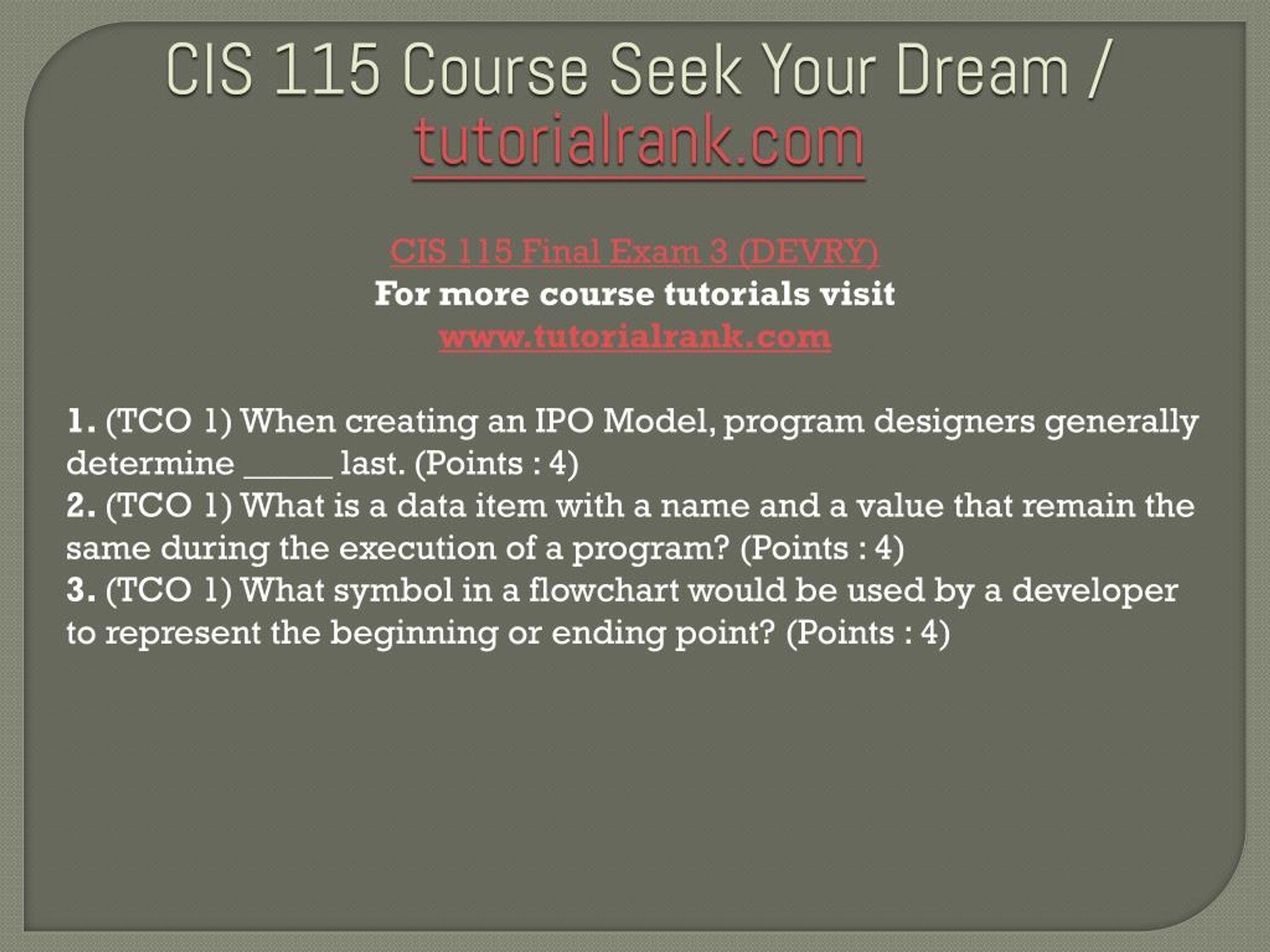 CIS 115 Course Seek Your Dream / tutorialrank.com

CIS 115 Final Exam 3 (DEVRY)
For more course tutorials visit
www.tutorialrank.com

1. (TCO 1) When creating an IPO Model, program designers generally determine _____ last. (Points : 4)
2. (TCO 1) What is a data item with a name and a value that remain the same during the execution of a program? (Points : 4)
3. (TCO 1) What symbol in a flowchart would be used by a developer to represent the beginning or ending point? (Points : 4)